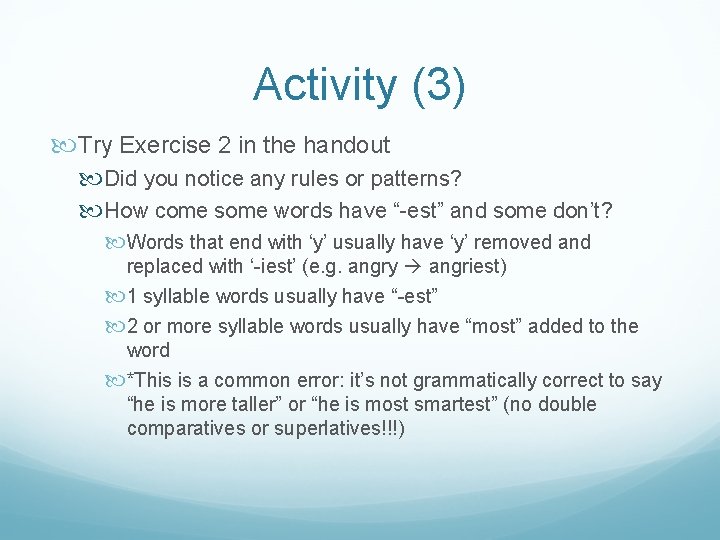 Activity (3)

Try Exercise 2 in the handout

Did you notice any rules or patterns?

How come some words have “-est” and some don’t?

Words that end with ‘y’ usually have ‘y’ removed and replaced with ‘-iest’ (e.g. angry → angriest)

1 syllable words usually have “-est”

2 or more syllable words usually have “most” added to the word

*This is a common error: it’s not grammatically correct to say “he is more taller” or “he is most smartest” (no double comparatives or superlatives!!!)